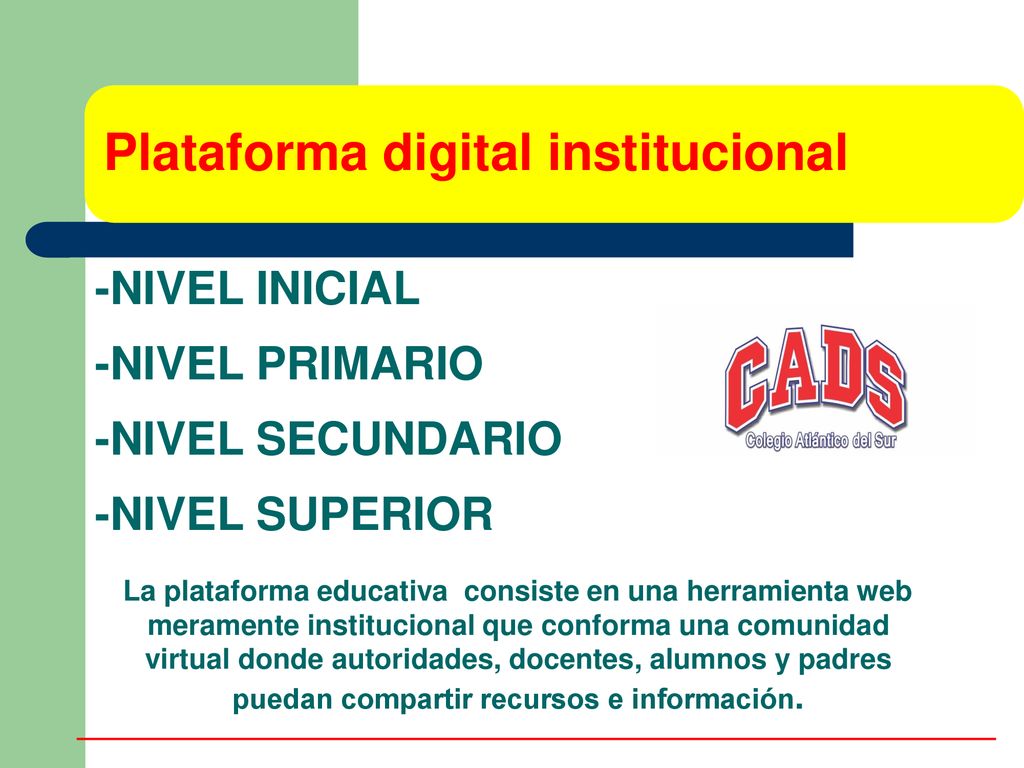 Plataforma digital institucional

-NIVEL INICIAL
-NIVEL PRIMARIO
-NIVEL SECUNDARIO
-NIVEL SUPERIOR

CADS
Colegio Atlántico del Sur

La plataforma educativa consiste en una herramienta web meramente institucional que conforma una comunidad virtual donde autoridades, docentes, alumnos y padres puedan compartir recursos e información.